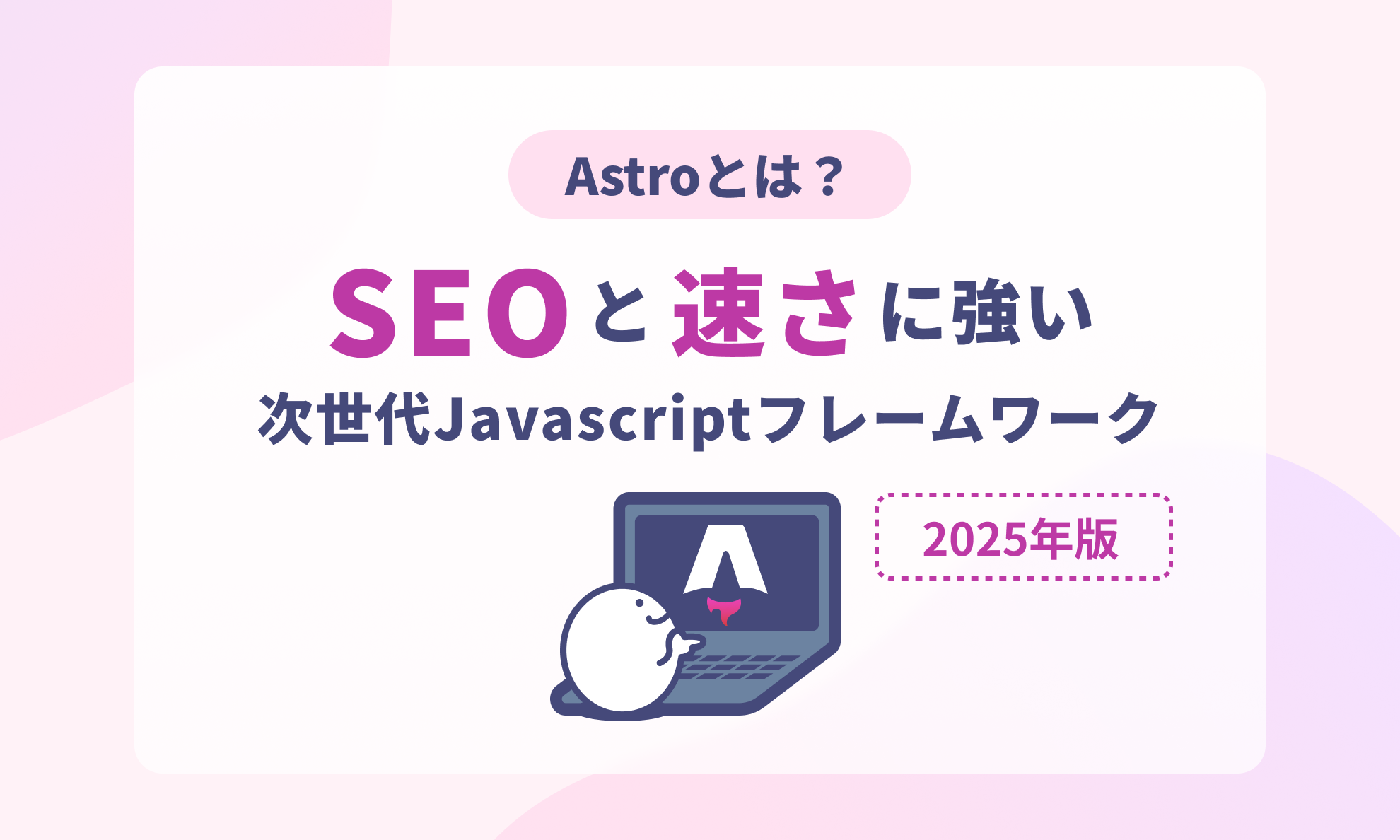 Astroとは？

SEOと速さに強い
次世代Javascriptフレームワーク

2025年版